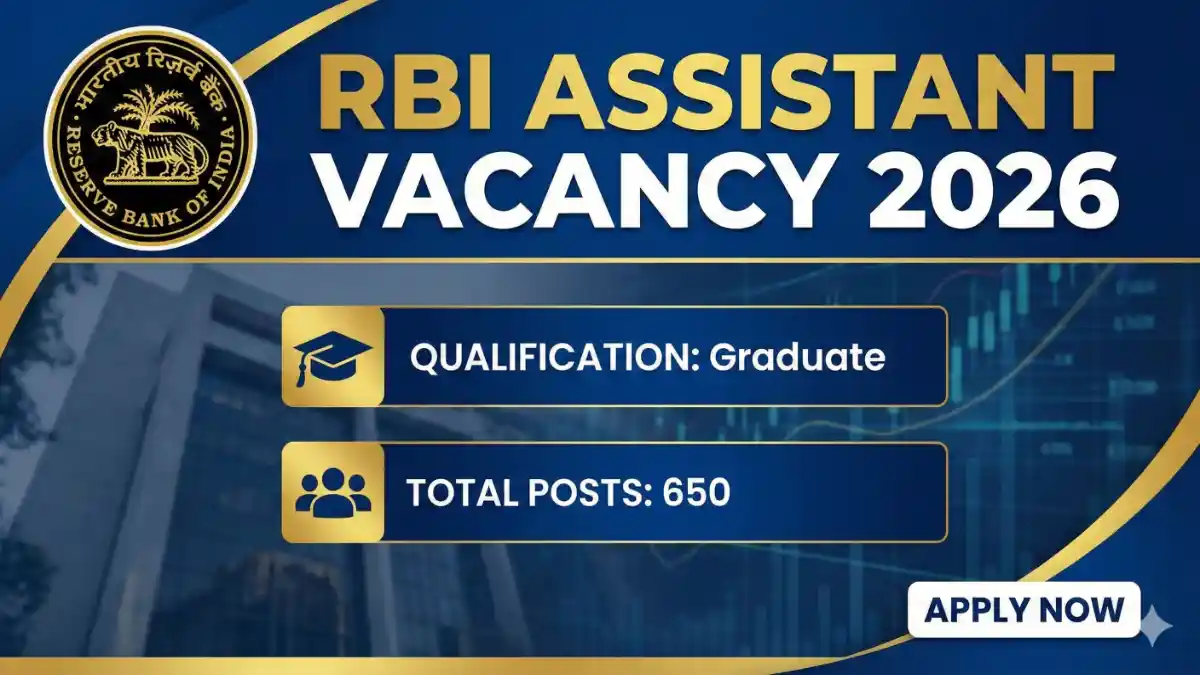 भारतीय रिज़र्व बैंक
RESERVE BANK OF INDIA

RBI ASSISTANT VACANCY 2026

QUALIFICATION: Graduate

TOTAL POSTS: 650

APPLY NOW